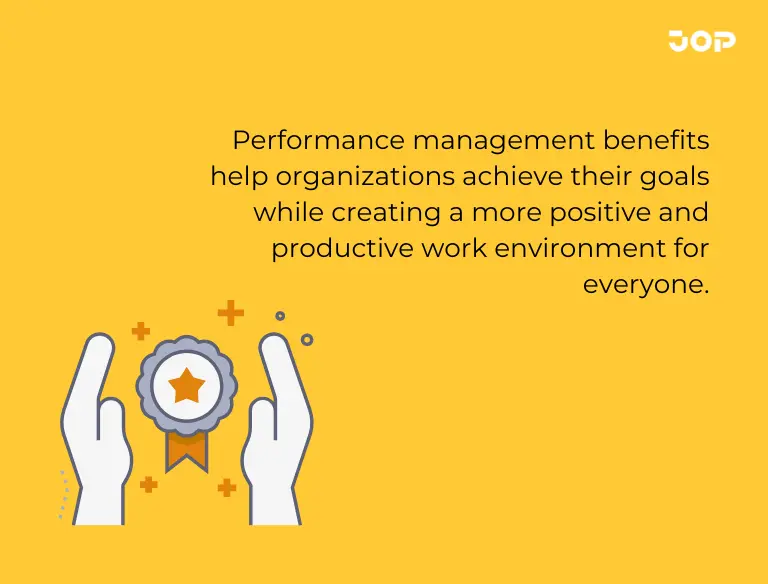 JOP

Performance management benefits help organizations achieve their goals while creating a more positive and productive work environment for everyone.